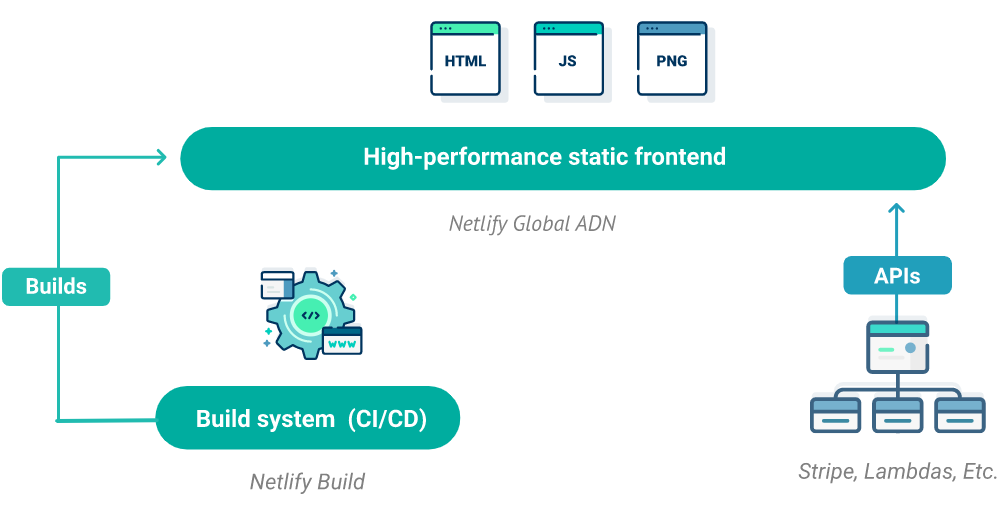 HTML
JS
PNG

High-performance static frontend

Netlify Global ADN

Builds

</>
www

APIs

Build system (CI/CD)

Netlify Build

Stripe, Lambdas, Etc.